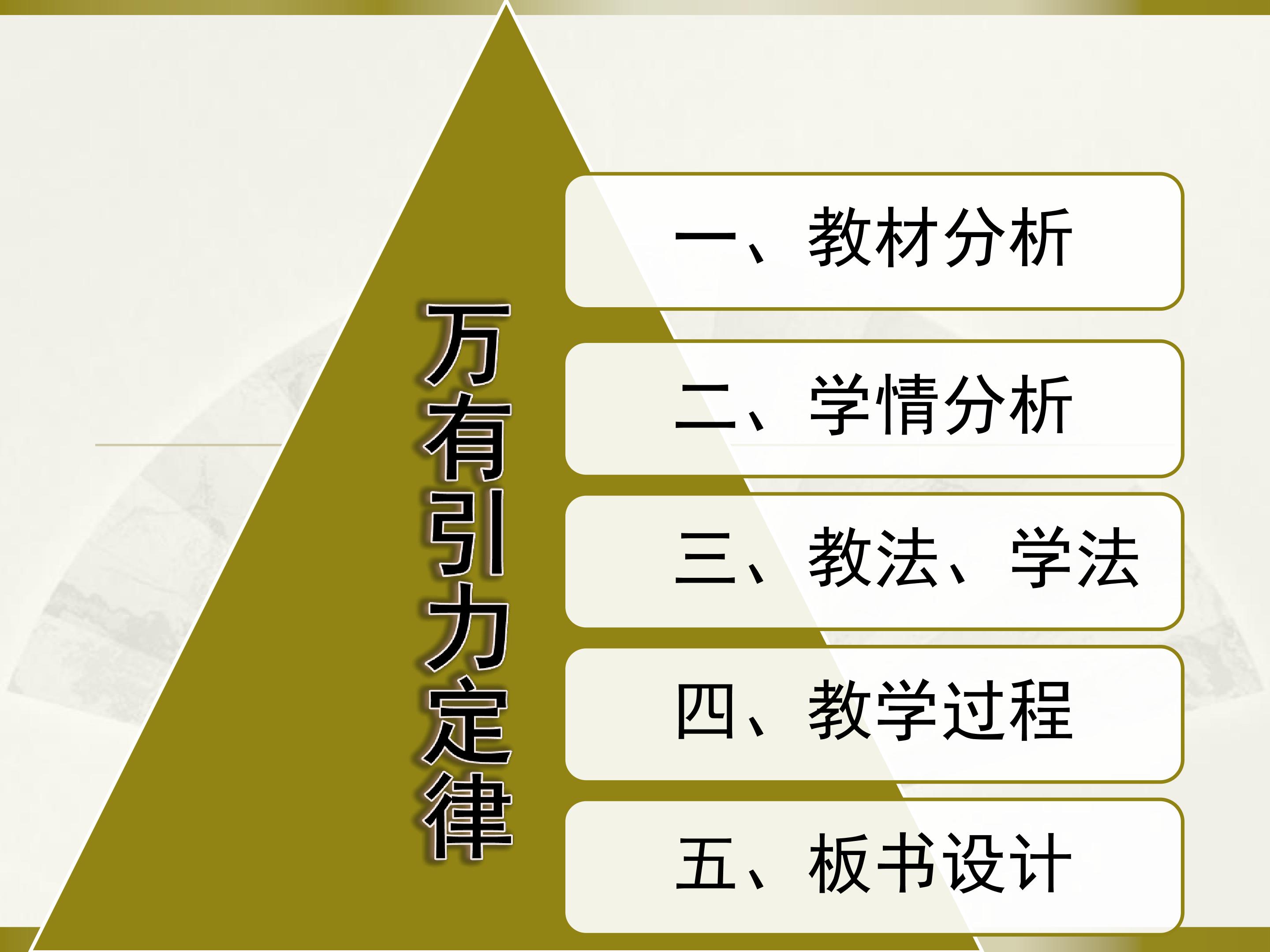 万有引力定律

一、教材分析

二、学情分析

三、教法、学法

四、教学过程

五、板书设计